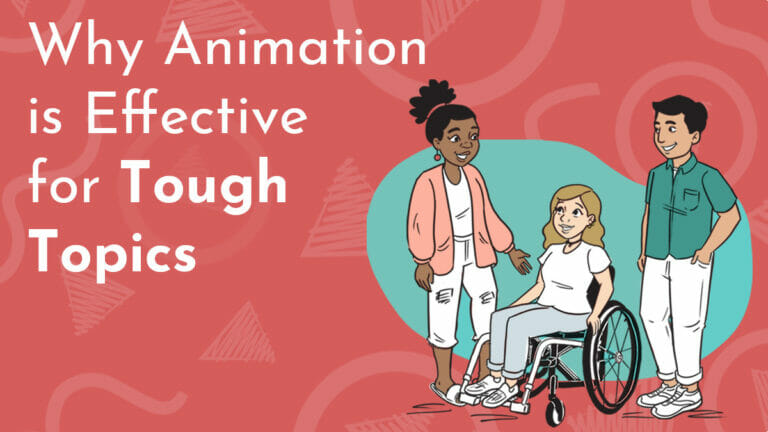 Why Animation is Effective for Tough Topics